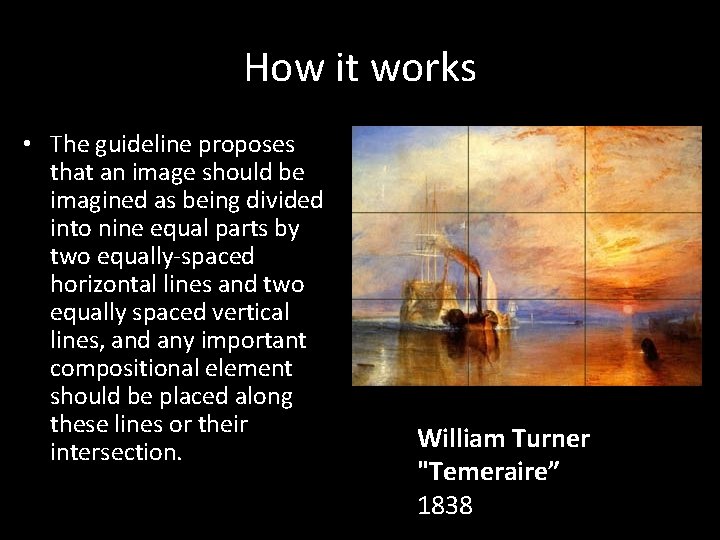 How it works

• The guideline proposes that an image should be imagined as being divided into nine equal parts by two equally-spaced horizontal lines and two equally spaced vertical lines, and any important compositional element should be placed along these lines or their intersection.

William Turner
"Temeraire”
1838